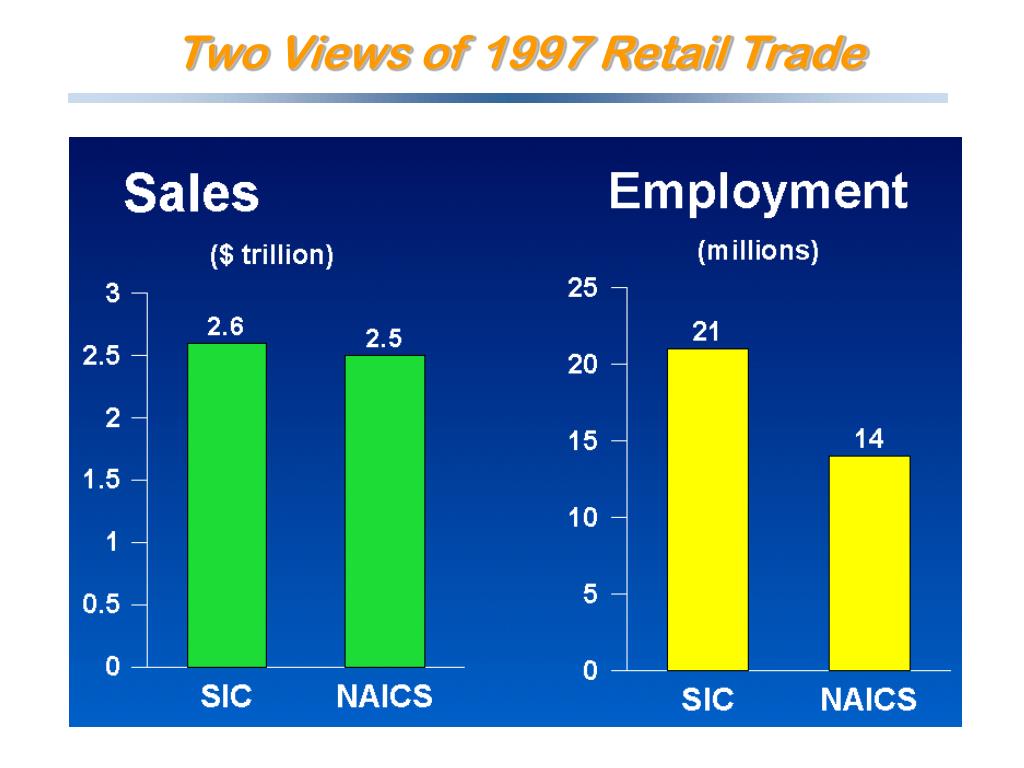 Two Views of 1997 Retail Trade

Sales

($ trillion)

3
2.5
2
1.5
1
0.5
0

2.6
2.5

SIC
NAICS

Employment

(millions)

25
20
15
10
5
0

21
14

SIC
NAICS